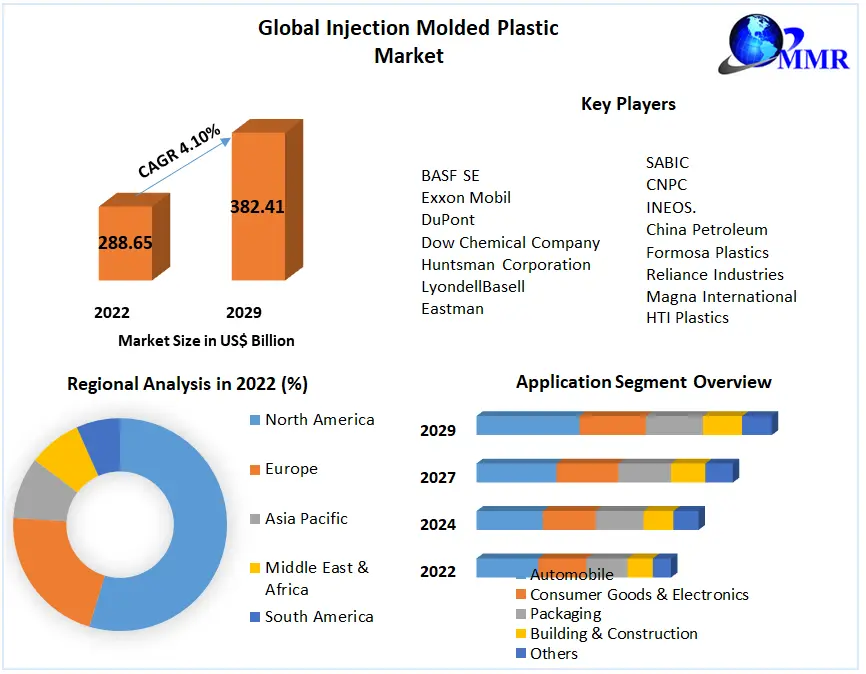 Global Injection Molded Plastic Market

MMR

CAGR 4.10%

288.65

382.41

2022

2029

Market Size in US$ Billion

Key Players

BASF SE
Exxon Mobil
DuPont
Dow Chemical Company
Huntsman Corporation
LyondellBasell
Eastman

SABIC
CNPC
INEOS.
China Petroleum
Formosa Plastics
Reliance Industries
Magna International
HTI Plastics

Regional Analysis in 2022 (%)

North America
Europe
Asia Pacific
Middle East & Africa
South America

Application Segment Overview

2029
2027
2024
2022

Automobile
Consumer Goods & Electronics
Packaging
Building & Construction
Others